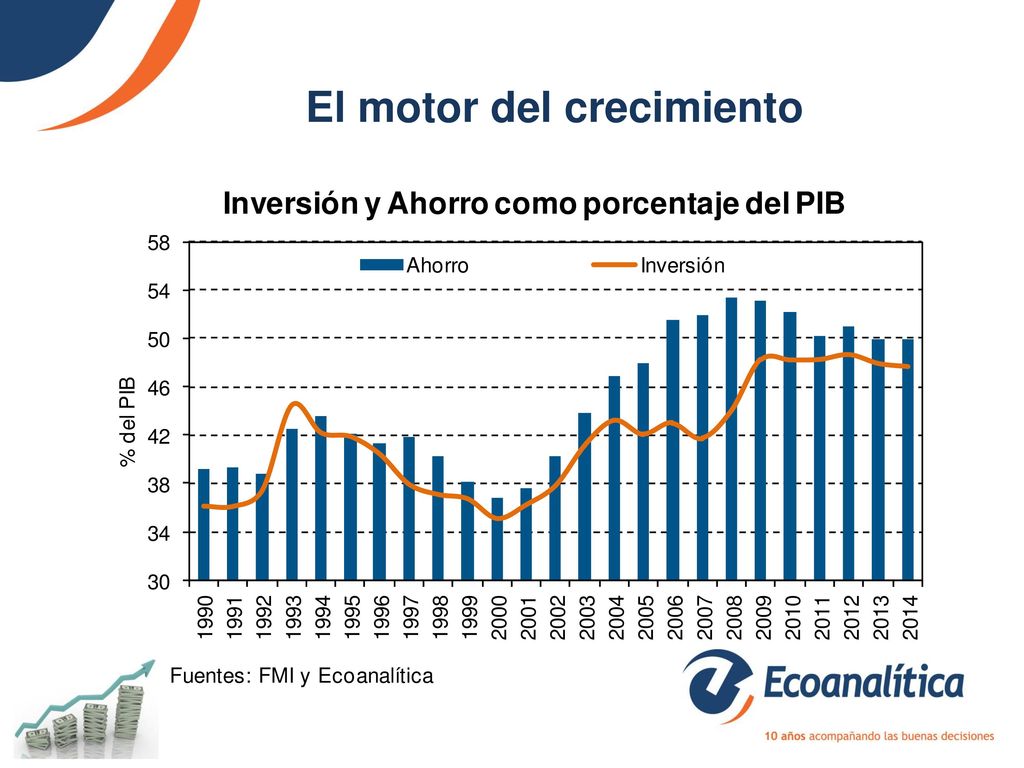 El motor del crecimiento

Inversión y Ahorro como porcentaje del PIB

Ahorro
Inversión

% del PIB

58
54
50
46
42
38
34
30

1990
1991
1992
1993
1994
1995
1996
1997
1998
1999
2000
2001
2002
2003
2004
2005
2006
2007
2008
2009
2010
2011
2012
2013
2014

Fuentes: FMI y Ecoanalítica

Ecoanalítica
10 años acompañando las buenas decisiones